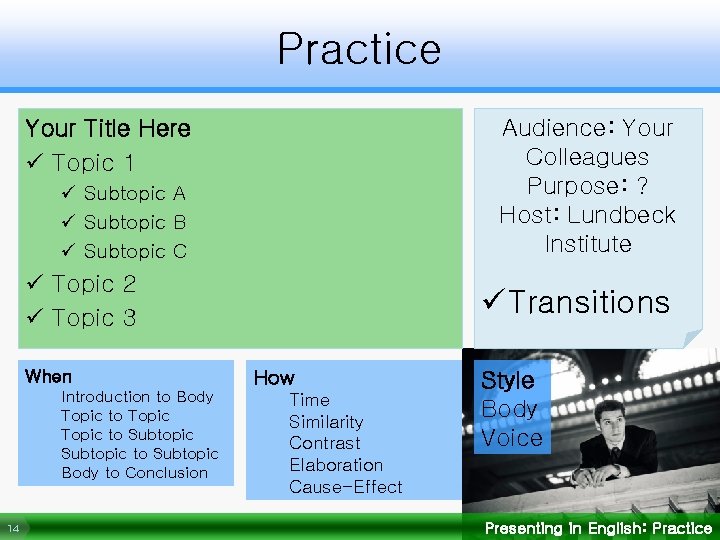 Practice

Your Title Here
✓ Topic 1
✓ Subtopic A
✓ Subtopic B
✓ Subtopic C
✓ Topic 2
✓ Topic 3

Audience: Your Colleagues
Purpose: ?
Host: Lundbeck Institute

✓Transitions

When
Introduction to Body
Topic to Topic
Topic to Subtopic
Subtopic to Subtopic
Body to Conclusion

How
Time
Similarity
Contrast
Elaboration
Cause-Effect

Style
Body
Voice

14

Presenting in English: Practice